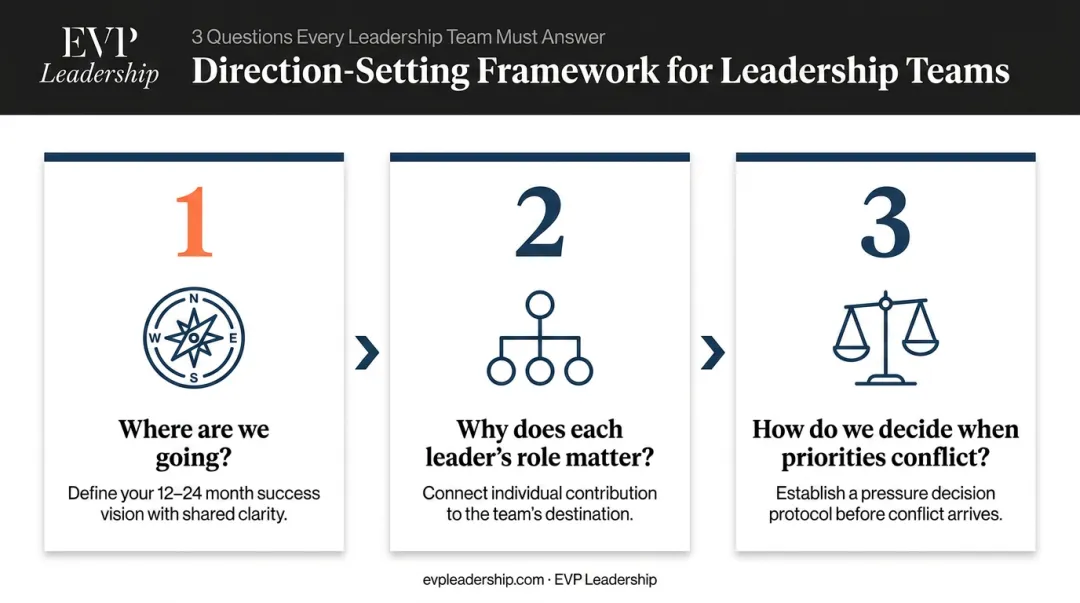 EVP
Leadership

3 Questions Every Leadership Team Must Answer

Direction-Setting Framework for Leadership Teams

1

N
W
E
S

Where are we going?

Define your 12–24 month success vision with shared clarity.

2

Why does each leader's role matter?

Connect individual contribution to the team's destination.

3

How do we decide when priorities conflict?

Establish a pressure decision protocol before conflict arrives.

evpleadership.com · EVP Leadership